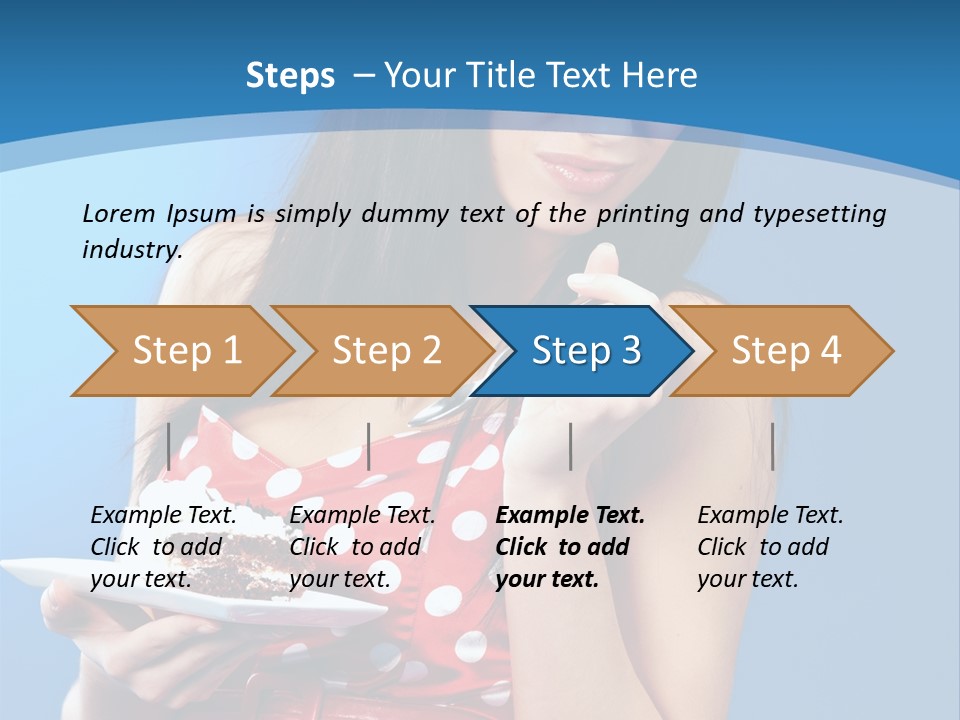 Steps – Your Title Text Here

Lorem Ipsum is simply dummy text of the printing and typesetting industry.

Step 1

Step 2

Step 3

Step 4

Example Text. Click to add your text.

Example Text. Click to add your text.

Example Text. Click to add your text.

Example Text. Click to add your text.